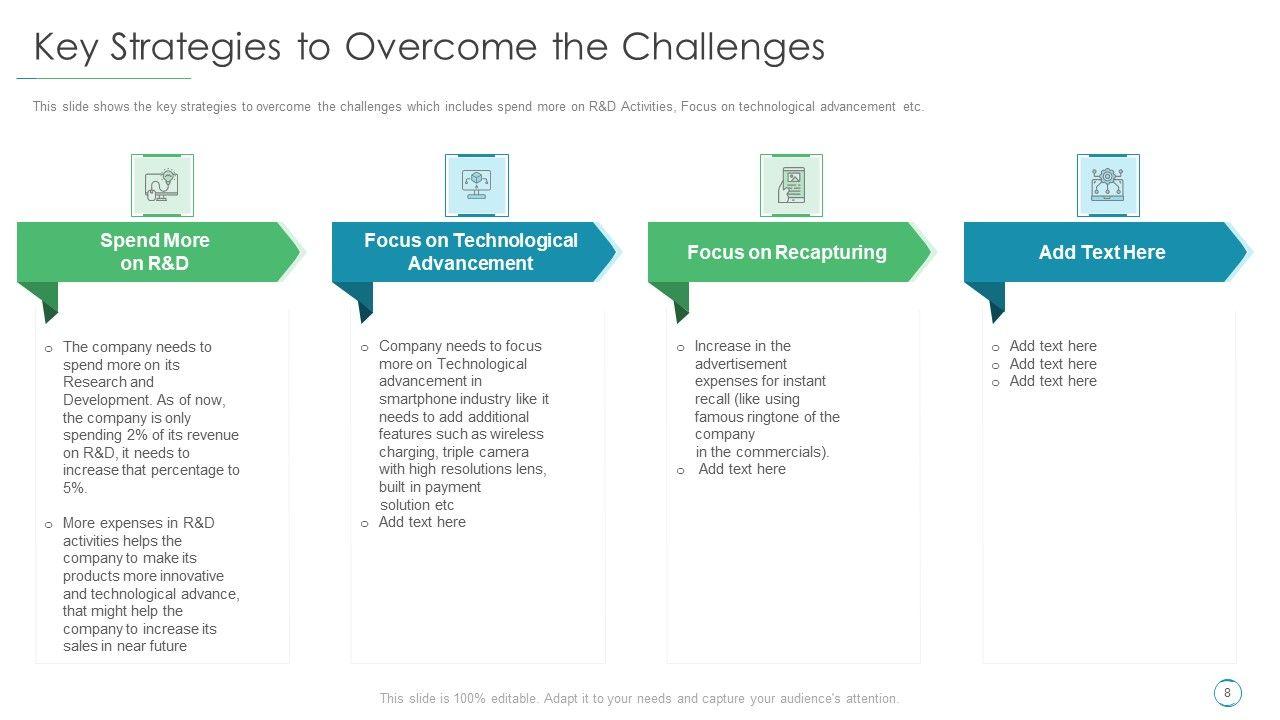 Key Strategies to Overcome the Challenges

This slide shows the key strategies to overcome the challenges which includes spend more on R&D Activities, Focus on technological advancement etc.

Spend More on R&D

o The company needs to spend more on its Research and Development. As of now, the company is only spending 2% of its revenue on R&D, it needs to increase that percentage to 5%.

o More expenses in R&D activities helps the company to make its products more innovative and technological advance, that might help the company to increase its sales in near future

Focus on Technological Advancement

o Company needs to focus more on Technological advancement in smartphone industry like it needs to add additional features such as wireless charging, triple camera with high resolutions lens, built in payment solution etc

o Add text here

Focus on Recapturing

o Increase in the advertisement expenses for instant recall (like using famous ringtone of the company in the commercials).

o Add text here

Add Text Here

o Add text here
o Add text here
o Add text here

This slide is 100% editable. Adapt it to your needs and capture your audience's attention.

8